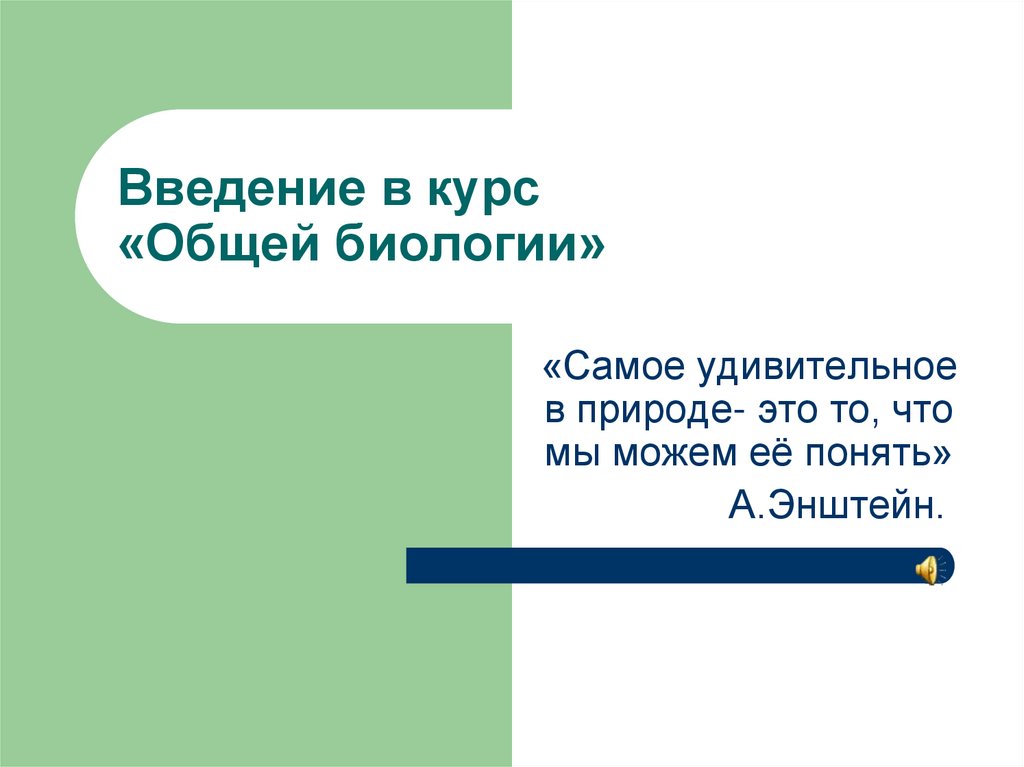 Введение в курс «Общей биологии»

«Самое удивительное в природе- это то, что мы можем её понять»

А.Энштейн.